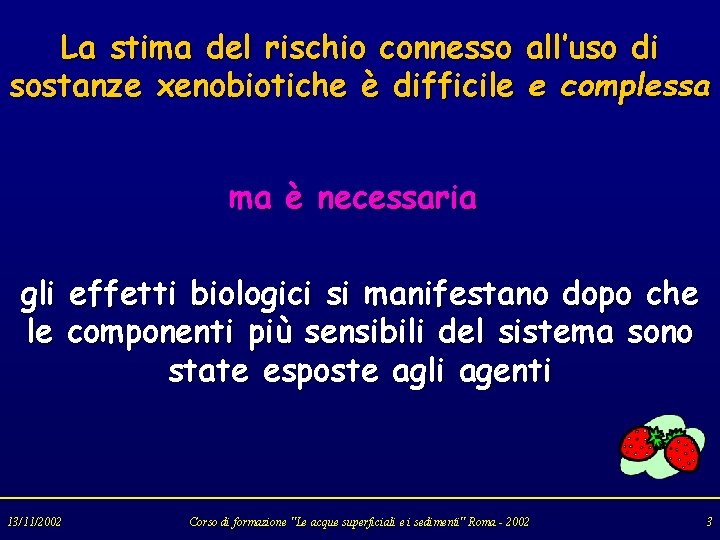 La stima del rischio connesso all'uso di sostanze xenobiotiche è difficile e complessa

ma è necessaria

gli effetti biologici si manifestano dopo che le componenti più sensibili del sistema sono state esposte agli agenti

13/11/2002

Corso di formazione "Le acque superficiali e i sedimenti" Roma - 2002

3